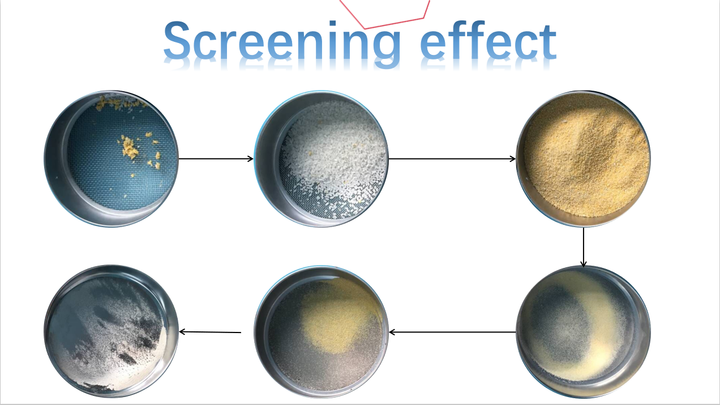 Screening effect